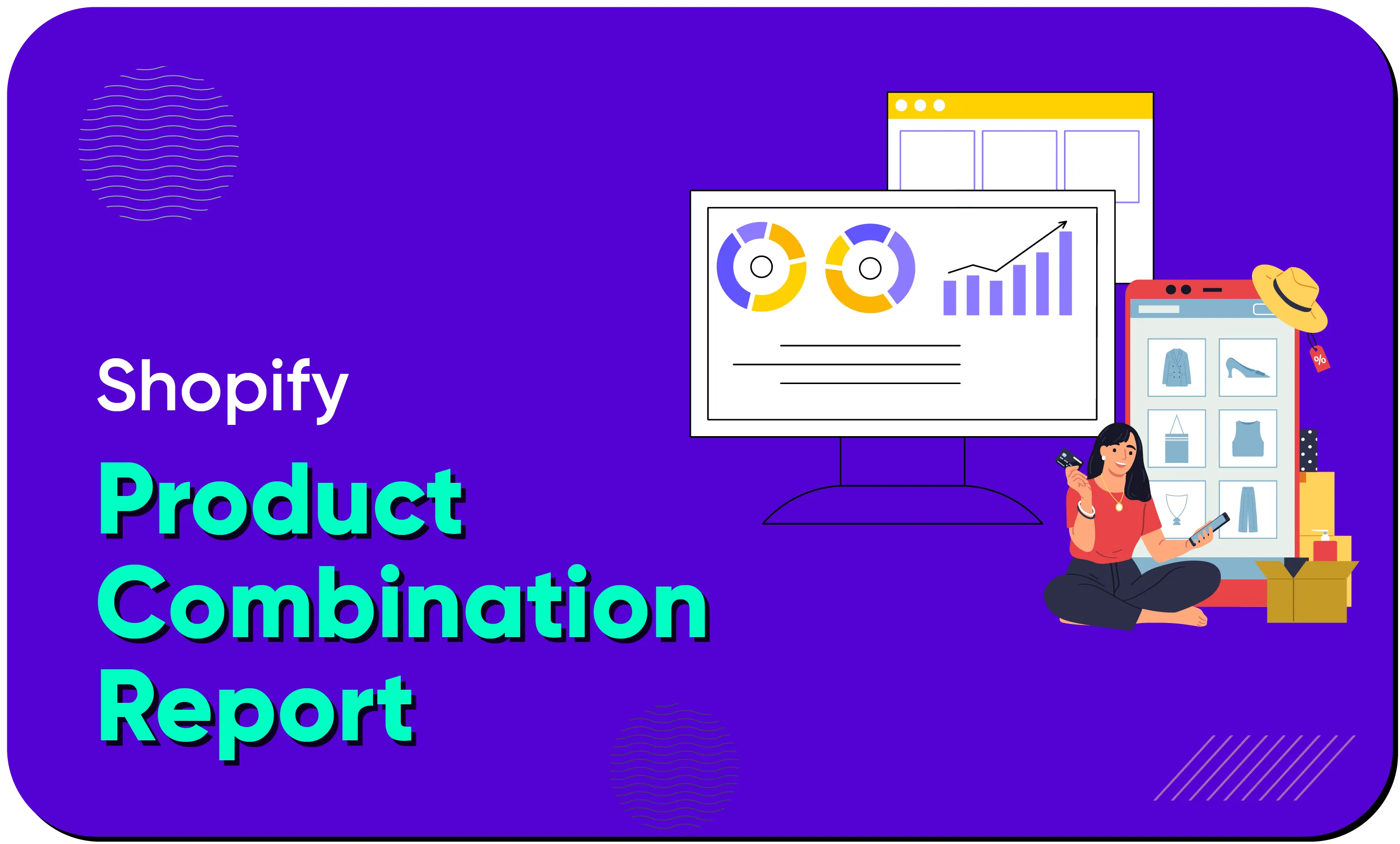 Shopify
Product Combination Report

%